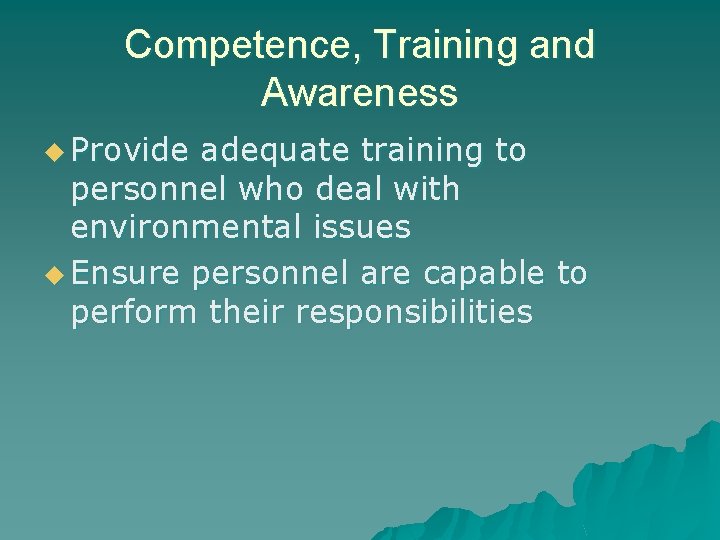 Competence, Training and Awareness

◆ Provide adequate training to personnel who deal with environmental issues

◆ Ensure personnel are capable to perform their responsibilities